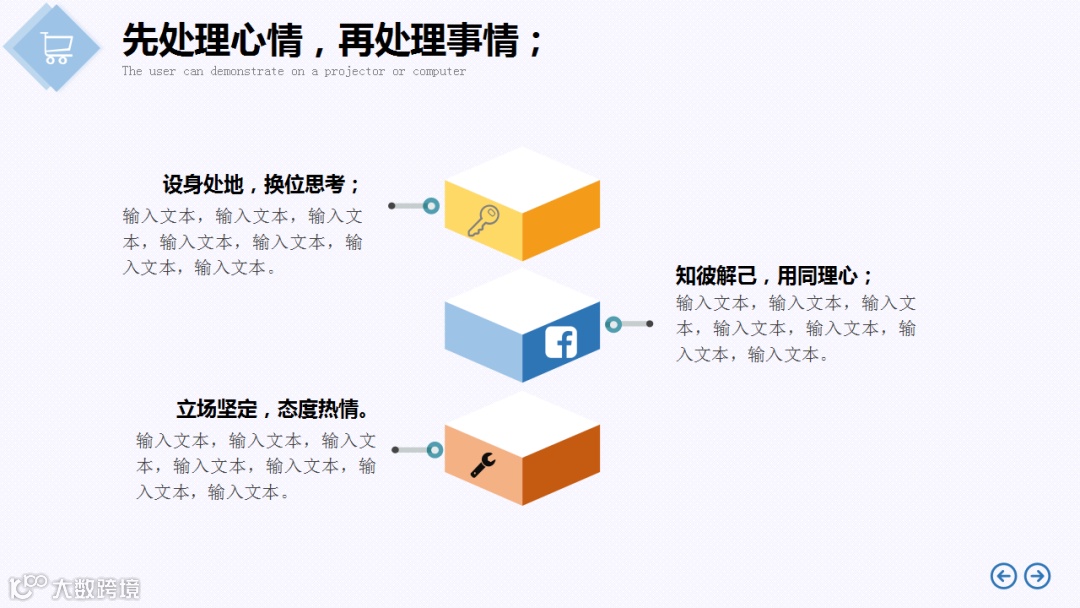 先处理心情，再处理事情；
The user can demonstrate on a projector or computer

设身处地，换位思考；
输入文本，输入文本，输入文本，输入文本，输入文本，输入文本，输入文本。

知彼解己，用同理心；
输入文本，输入文本，输入文本，输入文本，输入文本，输入文本，输入文本。

立场坚定，态度热情。
输入文本，输入文本，输入文本，输入文本，输入文本，输入文本，输入文本。

大数跨境